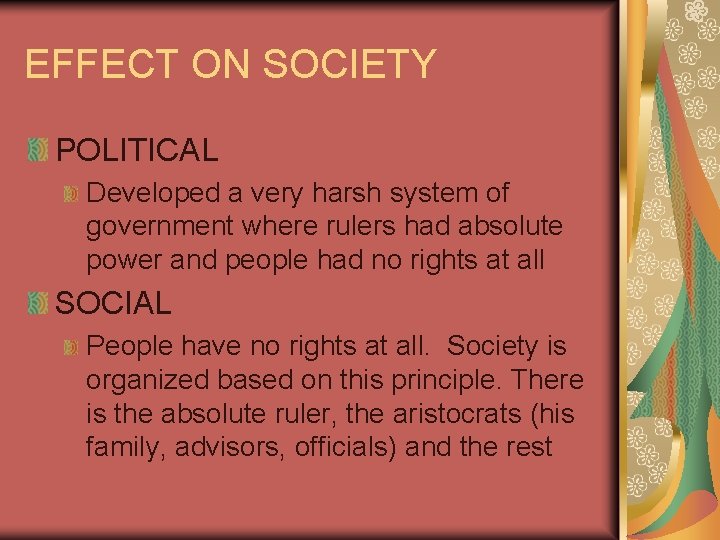 EFFECT ON SOCIETY

POLITICAL

Developed a very harsh system of government where rulers had absolute power and people had no rights at all

SOCIAL

People have no rights at all.  Society is organized based on this principle. There is the absolute ruler, the aristocrats (his family, advisors, officials) and the rest